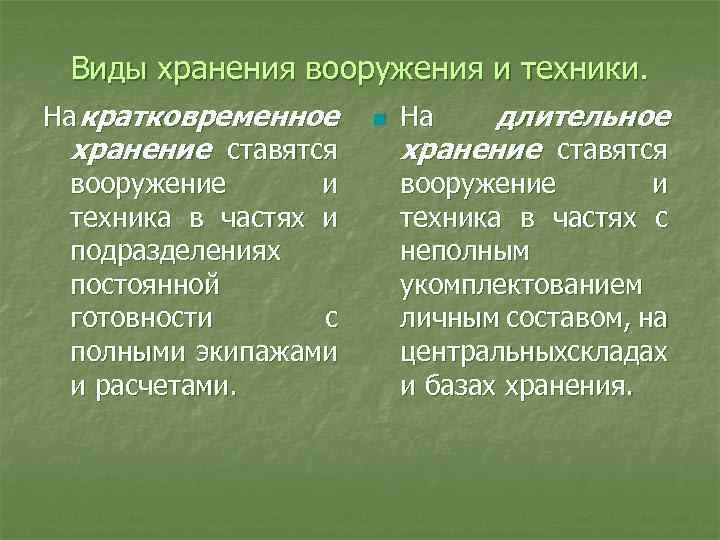 Виды хранения вооружения и техники.

На кратковременное хранение ставятся вооружение и техника в частях и подразделениях постоянной готовности с полными экипажами и расчетами.

На длительное хранение ставятся вооружение и техника в частях с неполным укомплектованием личным составом, на центральныхскладах и базах хранения.